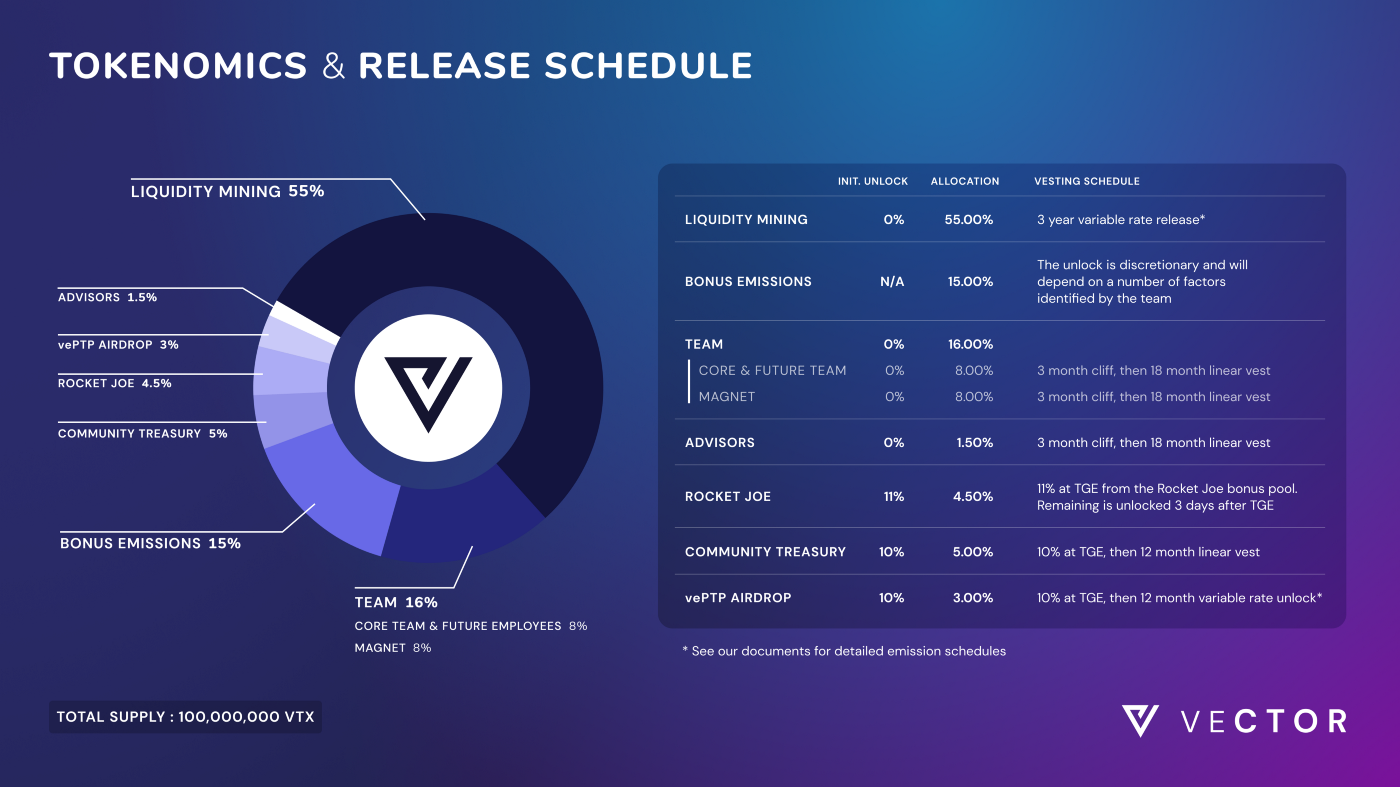 TOKENOMICS & RELEASE SCHEDULE

LIQUIDITY MINING 55%
ADVISORS 1.5%
vePTP AIRDROP 3%
ROCKET JOE 4.5%
COMMUNITY TREASURY 5%
BONUS EMISSIONS 15%
TEAM 16%
CORE TEAM & FUTURE EMPLOYEES 8%
MAGNET 8%

| | INIT. UNLOCK | ALLOCATION | VESTING SCHEDULE |
|---|---|---|---|
| LIQUIDITY MINING | 0% | 55.00% | 3 year variable rate release* |
| BONUS EMISSIONS | N/A | 15.00% | The unlock is discretionary and will depend on a number of factors identified by the team |
| TEAM | 0% | 16.00% | |
| CORE & FUTURE TEAM | 0% | 8.00% | 3 month cliff, then 18 month linear vest |
| MAGNET | 0% | 8.00% | 3 month cliff, then 18 month linear vest |
| ADVISORS | 0% | 1.50% | 3 month cliff, then 18 month linear vest |
| ROCKET JOE | 11% | 4.50% | 11% at TGE from the Rocket Joe bonus pool. Remaining is unlocked 3 days after TGE |
| COMMUNITY TREASURY | 10% | 5.00% | 10% at TGE, then 12 month linear vest |
| vePTP AIRDROP | 10% | 3.00% | 10% at TGE, then 12 month variable rate unlock* |

* See our documents for detailed emission schedules

TOTAL SUPPLY : 100,000,000 VTX

VECTOR